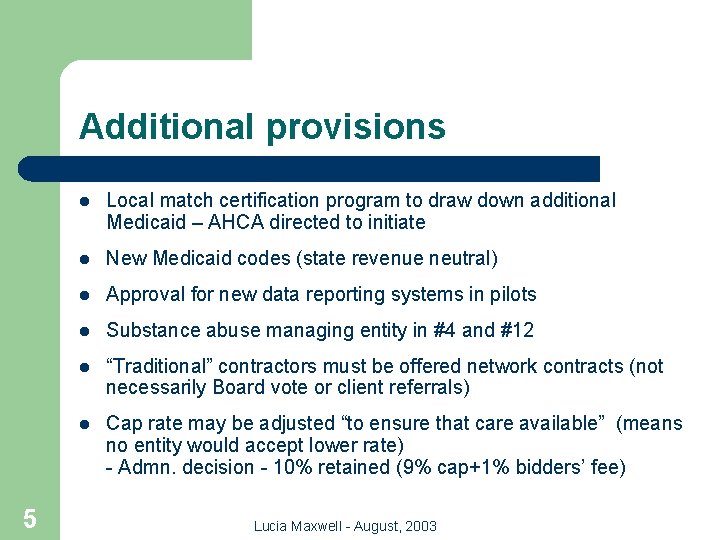 Additional provisions

- Local match certification program to draw down additional Medicaid – AHCA directed to initiate
- New Medicaid codes (state revenue neutral)
- Approval for new data reporting systems in pilots
- Substance abuse managing entity in #4 and #12
- “Traditional” contractors must be offered network contracts (not necessarily Board vote or client referrals)
- Cap rate may be adjusted “to ensure that care available” (means no entity would accept lower rate)
- Admn. decision - 10% retained (9% cap+1% bidders’ fee)

5

Lucia Maxwell - August, 2003